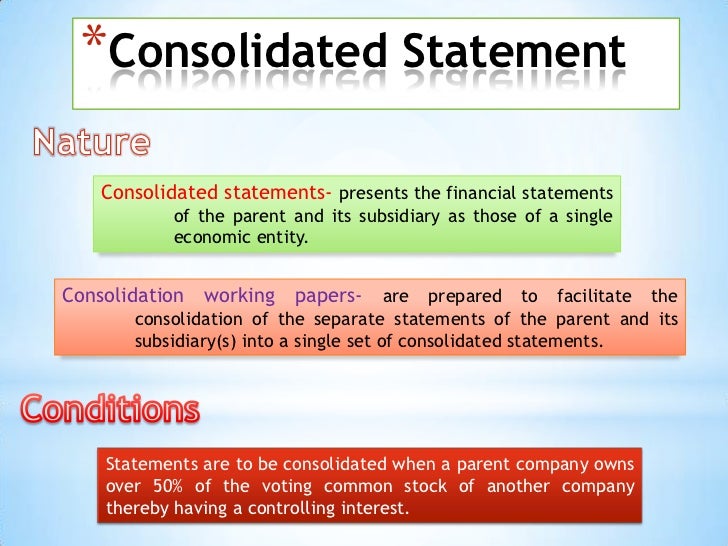 *Consolidated Statement

Nature

Consolidated statements- presents the financial statements of the parent and its subsidiary as those of a single economic entity.

Consolidation working papers- are prepared to facilitate the consolidation of the separate statements of the parent and its subsidiary(s) into a single set of consolidated statements.

Conditions

Statements are to be consolidated when a parent company owns over 50% of the voting common stock of another company thereby having a controlling interest.